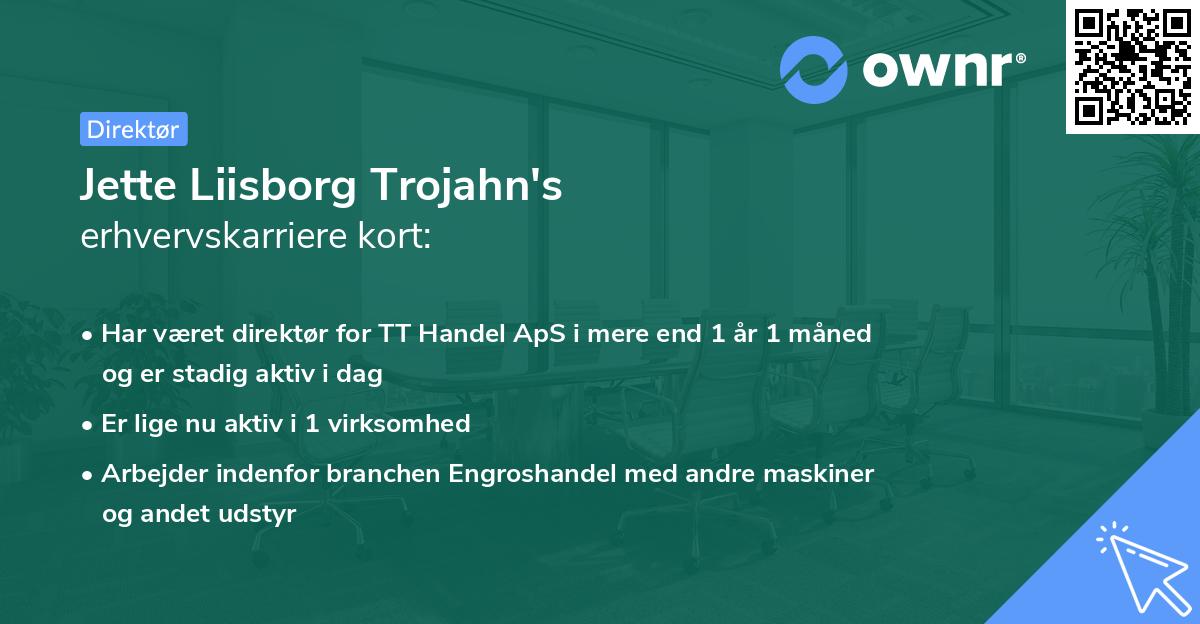 ownr®

Direktør

Jette Liisborg Trojahn's
erhvervskarriere kort:

• Har været direktør for TT Handel ApS i mere end 1 år 1 måned og er stadig aktiv i dag

• Er lige nu aktiv i 1 virksomhed

• Arbejder indenfor branchen Engroshandel med andre maskiner og andet udstyr